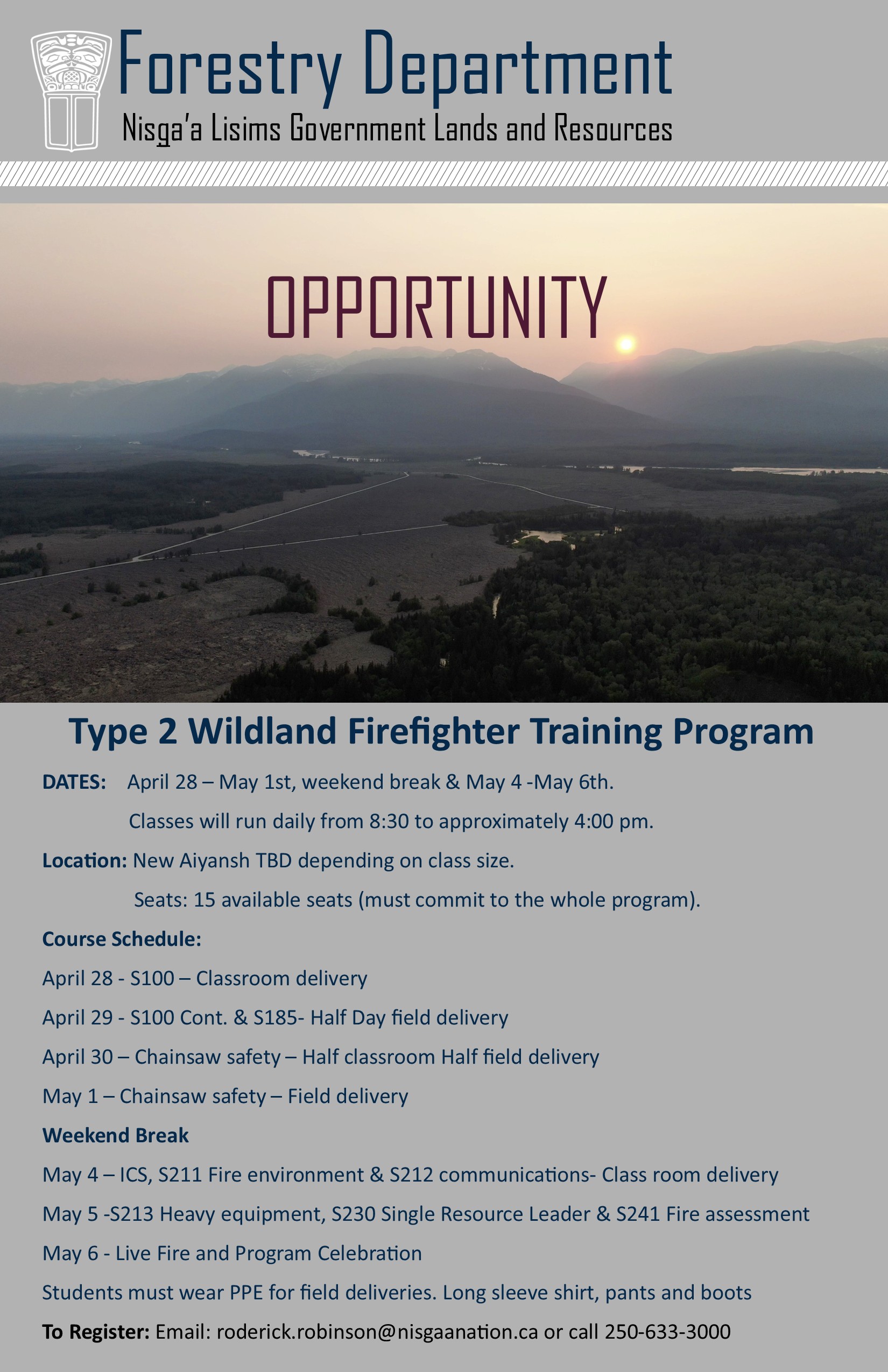 Forestry Department

Nisga'a Lisims Government Lands and Resources

OPPORTUNITY

Type 2 Wildland Firefighter Training Program

DATES: April 28 – May 1st, weekend break & May 4 -May 6th.

Classes will run daily from 8:30 to approximately 4:00 pm.

Location: New Aiyansh TBD depending on class size.

Seats: 15 available seats (must commit to the whole program).

Course Schedule:

April 28 - S100 – Classroom delivery

April 29 - S100 Cont. & S185- Half Day field delivery

April 30 – Chainsaw safety – Half classroom Half field delivery

May 1 – Chainsaw safety – Field delivery

Weekend Break

May 4 – ICS, S211 Fire environment & S212 communications- Class room delivery

May 5 -S213 Heavy equipment, S230 Single Resource Leader & S241 Fire assessment

May 6 - Live Fire and Program Celebration

Students must wear PPE for field deliveries. Long sleeve shirt, pants and boots

To Register: Email: roderick.robinson@nisgaanation.ca or call 250-633-3000